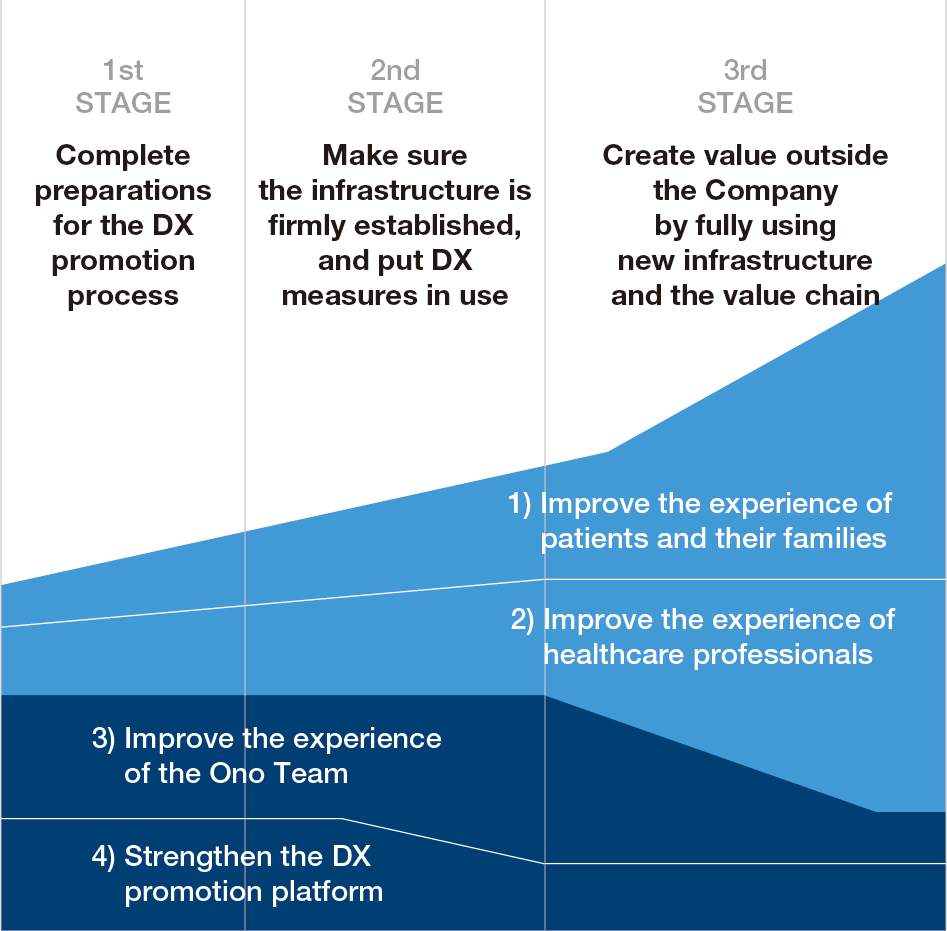 1st
STAGE

Complete preparations for the DX promotion process

2nd
STAGE

Make sure the infrastructure is firmly established, and put DX measures in use

3rd
STAGE

Create value outside the Company by fully using new infrastructure and the value chain

1) Improve the experience of patients and their families

2) Improve the experience of healthcare professionals

3) Improve the experience of the Ono Team

4) Strengthen the DX promotion platform